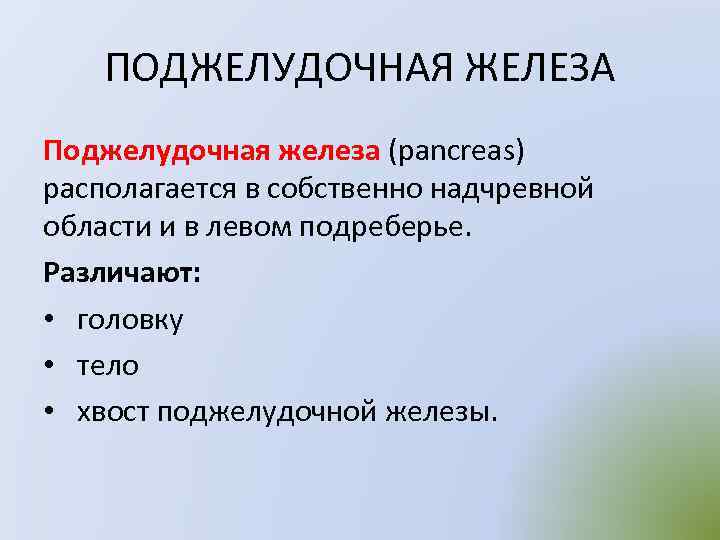 ПОДЖЕЛУДОЧНАЯ ЖЕЛЕЗА

Поджелудочная железа (pancreas) располагается в собственно надчревной области и в левом подреберье.

Различают:

• головку
• тело
• хвост поджелудочной железы.